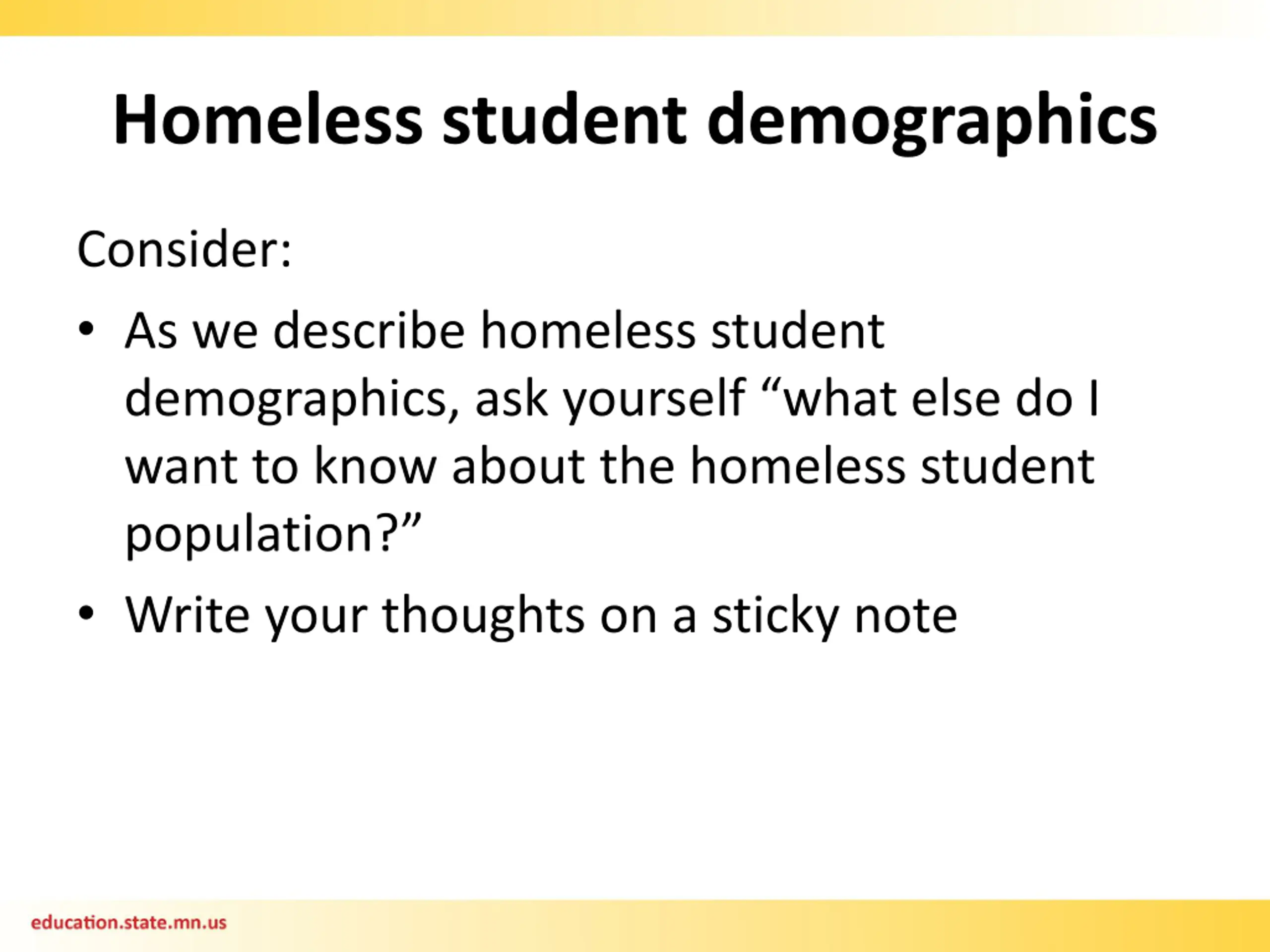 Homeless student demographics

Consider:

• As we describe homeless student demographics, ask yourself “what else do I want to know about the homeless student population?”

• Write your thoughts on a sticky note

education.state.mn.us